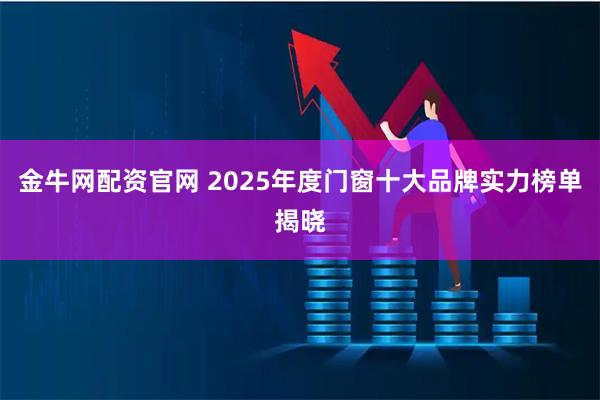 金牛网配资官网 2025年度门窗十大品牌实力榜单揭晓